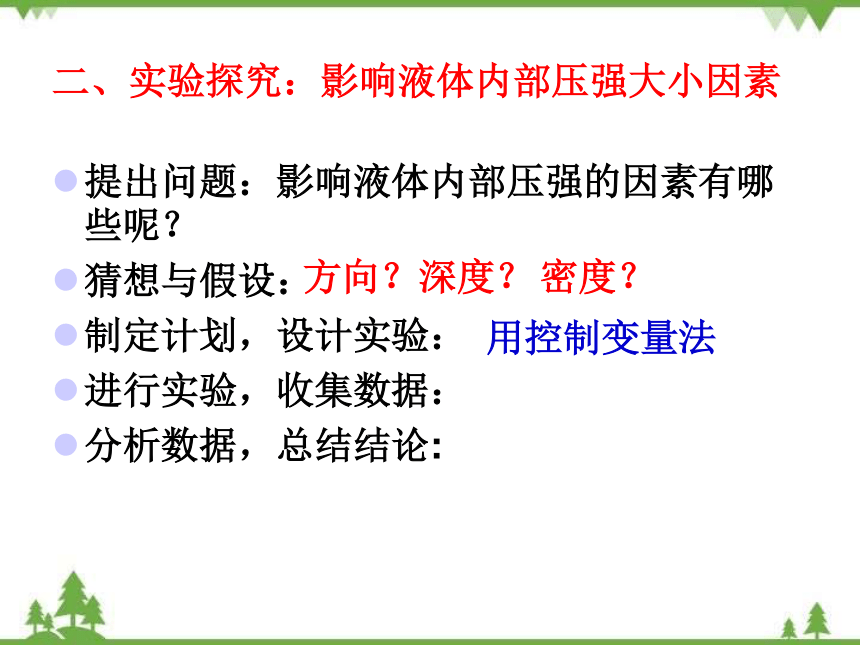 二、实验探究：影响液体内部压强大小因素

提出问题：影响液体内部压强的因素有哪些呢？

猜想与假设：方向？深度？ 密度？

制定计划，设计实验： 用控制变量法

进行实验，收集数据：

分析数据，总结结论：